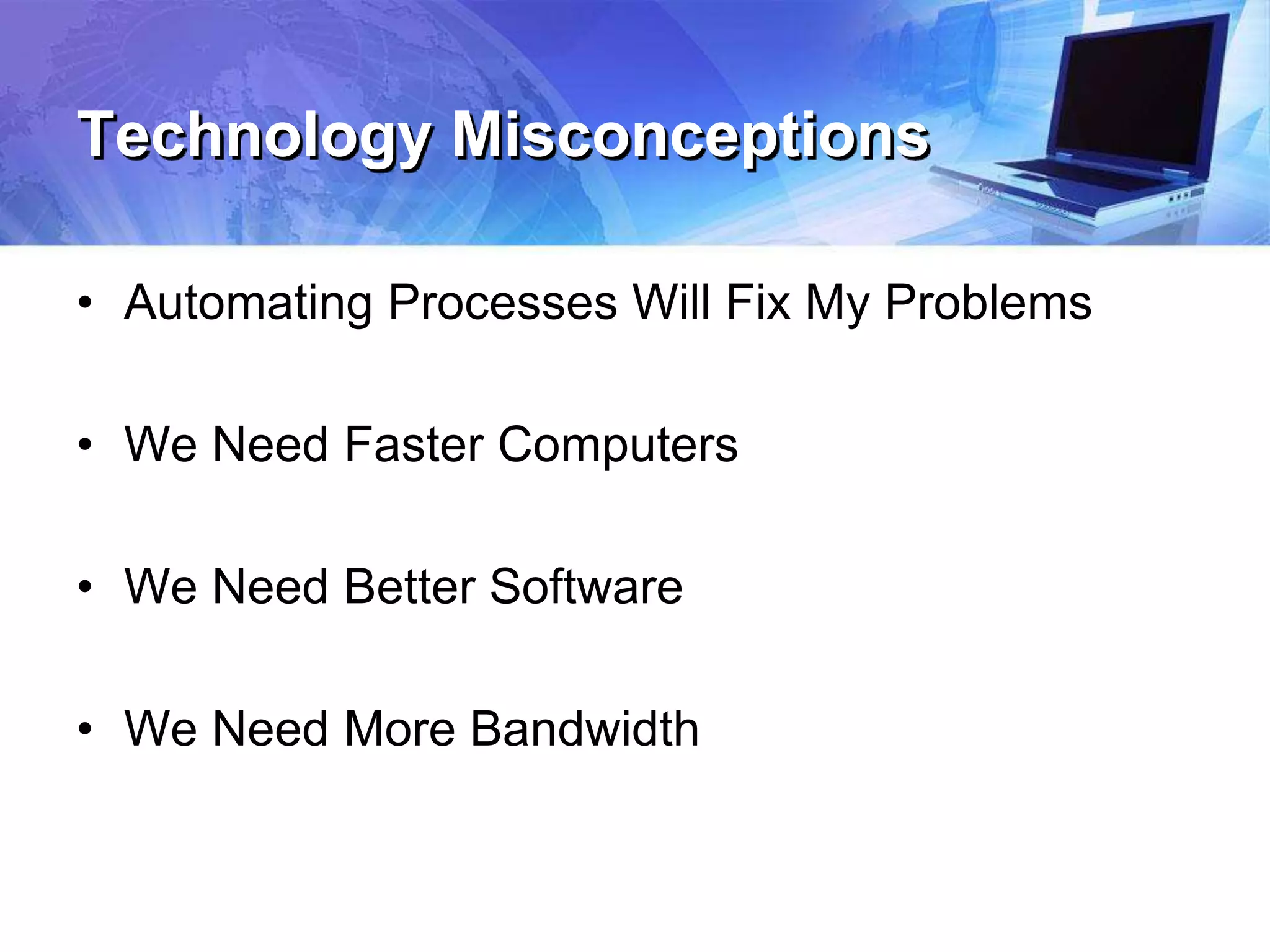 Technology Misconceptions

• Automating Processes Will Fix My Problems

• We Need Faster Computers

• We Need Better Software

• We Need More Bandwidth